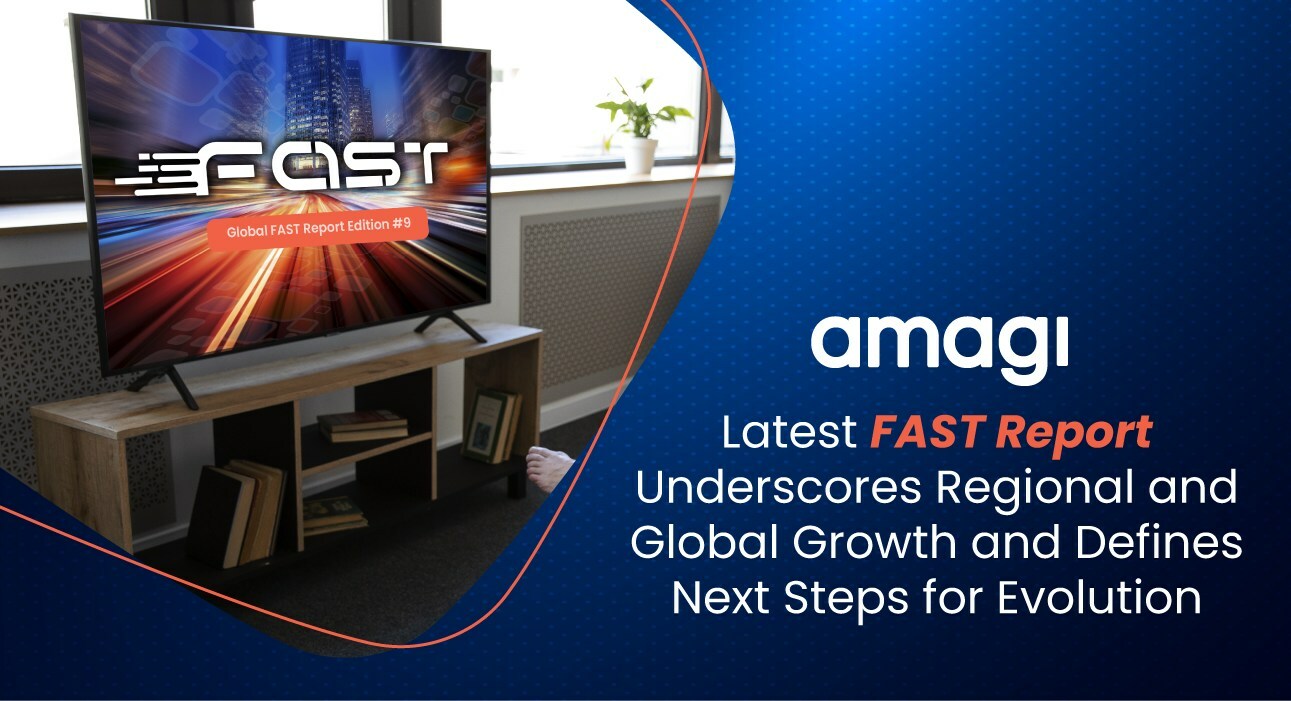 FAST

Global FAST Report Edition #9

amagi

Latest FAST Report Underscores Regional and Global Growth and Defines Next Steps for Evolution